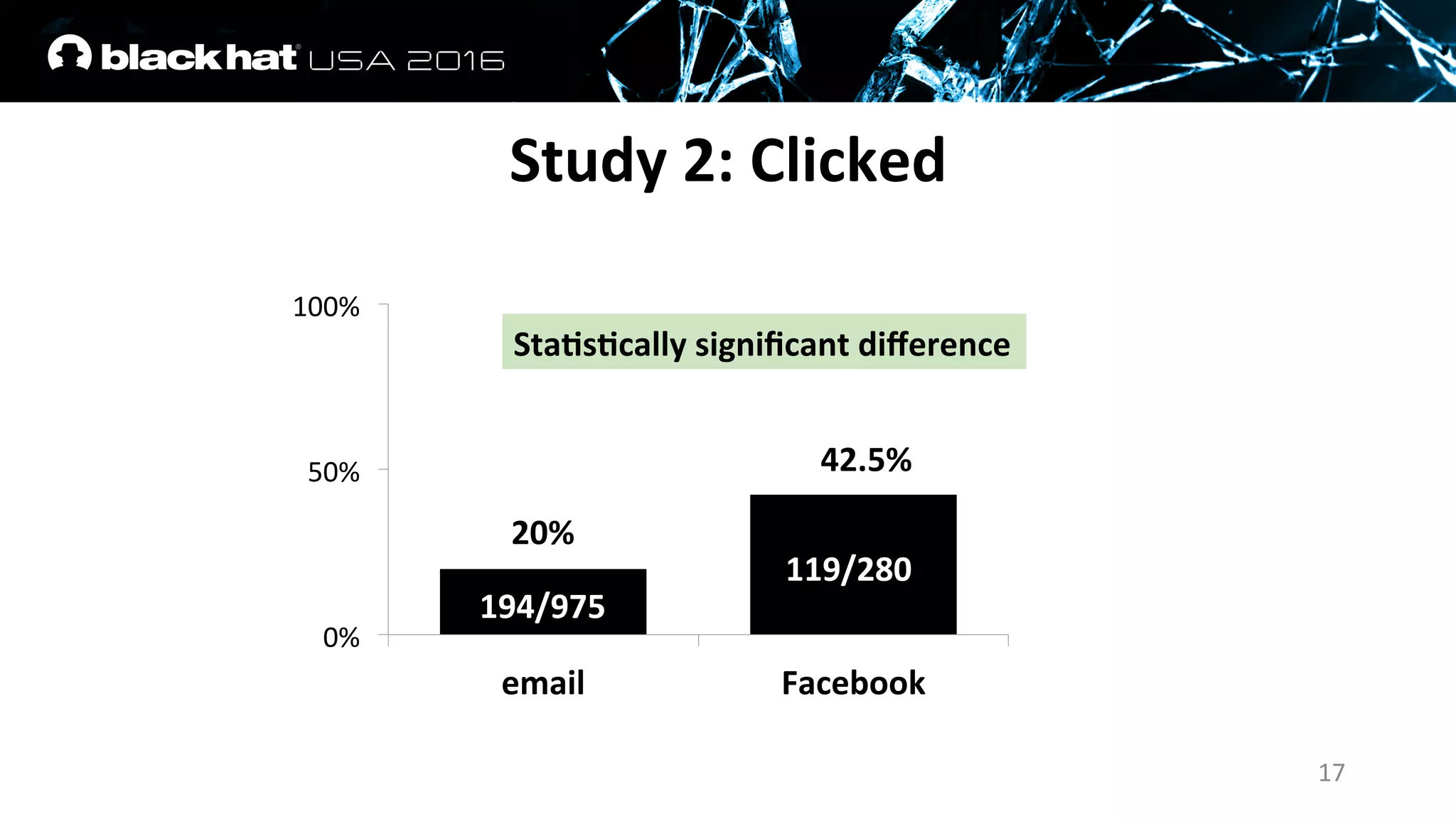 black hat USA 2016

Study 2: Clicked

100%
50%
0%

Statistically significant difference

20%
194/975

42.5%
119/280

email
Facebook

17